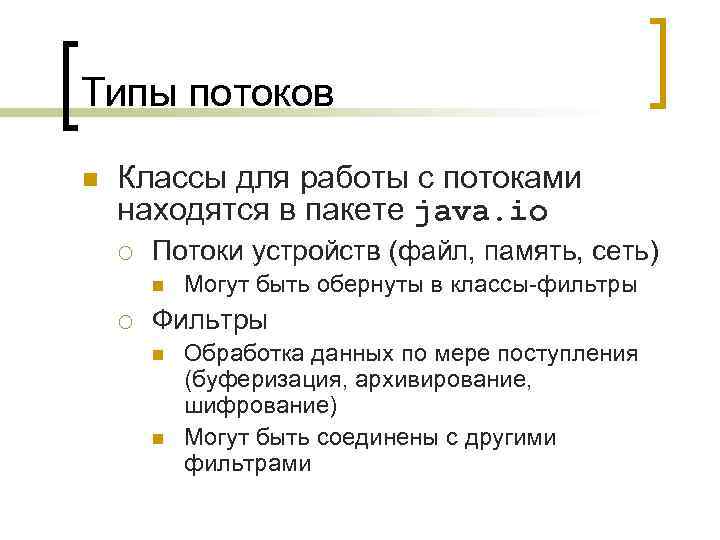 Типы потоков

Классы для работы с потоками находятся в пакете java.io

Потоки устройств (файл, память, сеть)

Могут быть обернуты в классы-фильтры

Фильтры

Обработка данных по мере поступления (буферизация, архивирование, шифрование)

Могут быть соединены с другими фильтрами